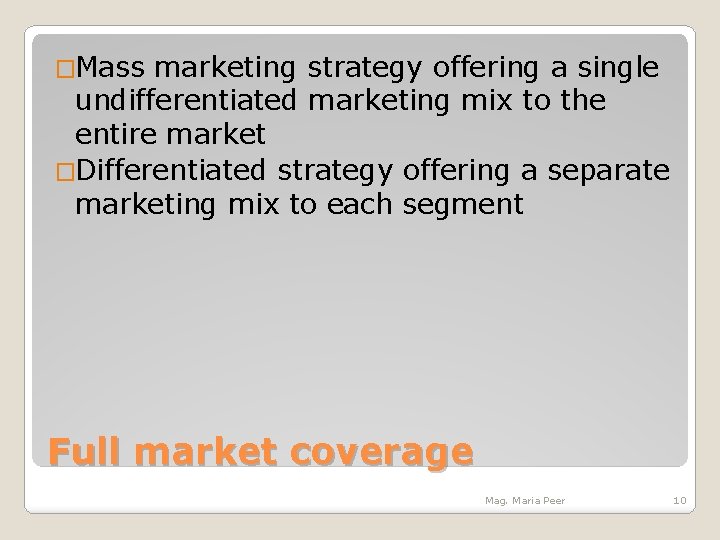 □Mass marketing strategy offering a single undifferentiated marketing mix to the entire market
□Differentiated strategy offering a separate marketing mix to each segment

Full market coverage

Mag. Maria Peer

10